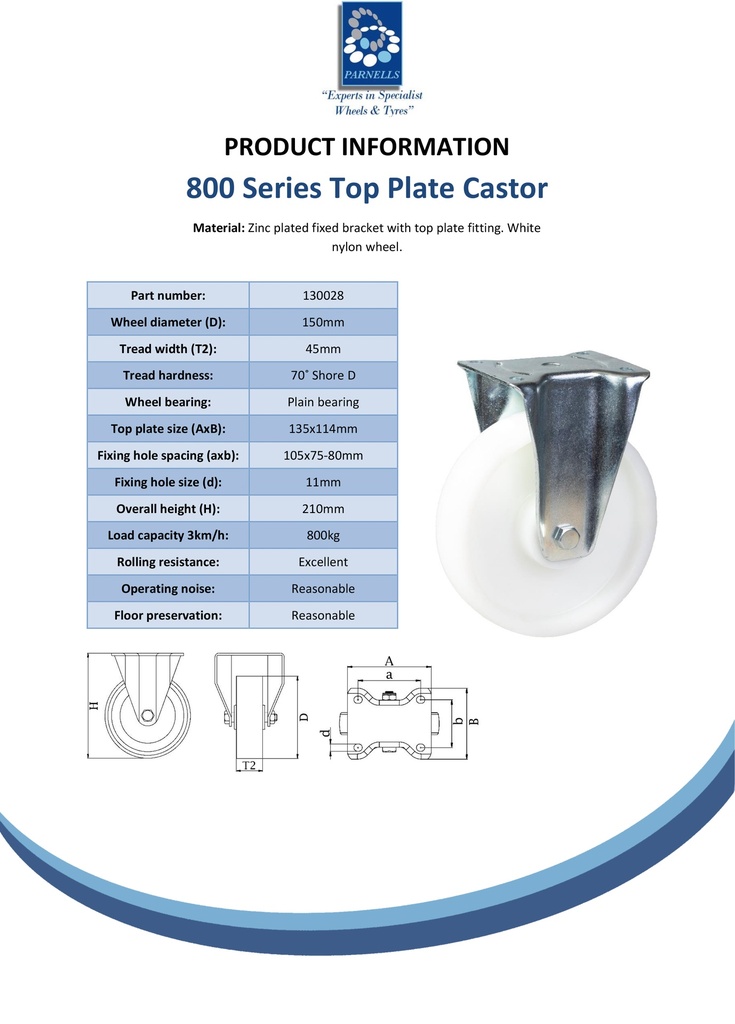 PARNELLS
"Experts in Specialist Wheels & Tyres"

PRODUCT INFORMATION

800 Series Top Plate Castor

Material: Zinc plated fixed bracket with top plate fitting. White nylon wheel.

| Part number: | 130028 |
|---|---|
| Wheel diameter (D): | 150mm |
| Tread width (T2): | 45mm |
| Tread hardness: | 70˚ Shore D |
| Wheel bearing: | Plain bearing |
| Top plate size (AxB): | 135x114mm |
| Fixing hole spacing (axb): | 105x75-80mm |
| Fixing hole size (d): | 11mm |
| Overall height (H): | 210mm |
| Load capacity 3km/h: | 800kg |
| Rolling resistance: | Excellent |
| Operating noise: | Reasonable |
| Floor preservation: | Reasonable |

H
D
T2
A
a
b
B
d